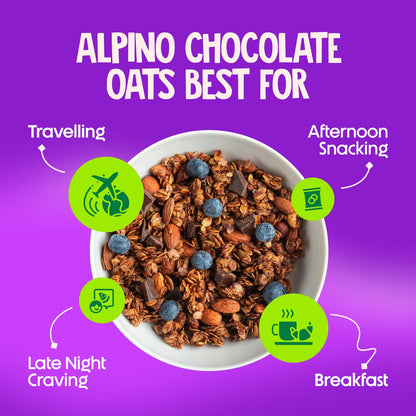 ALPINO CHOCOLATE OATS BEST FOR

Travelling

Afternoon Snacking

Late Night Craving

Breakfast